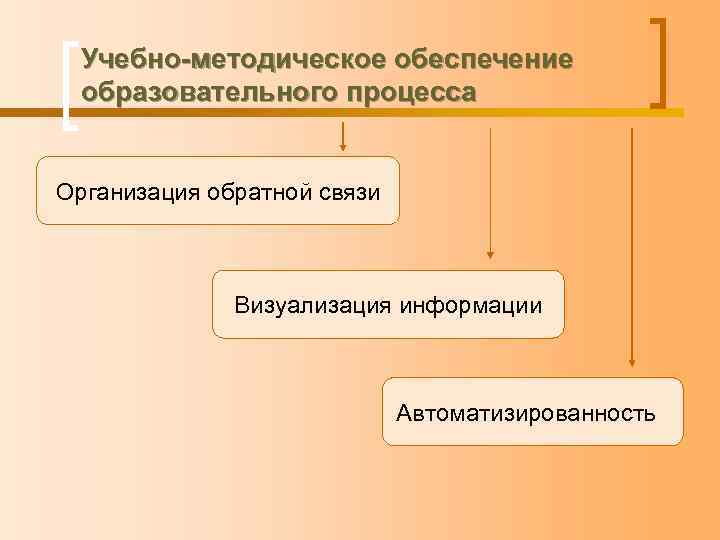 Учебно-методическое обеспечение образовательного процесса

Организация обратной связи

Визуализация информации

Автоматизированность